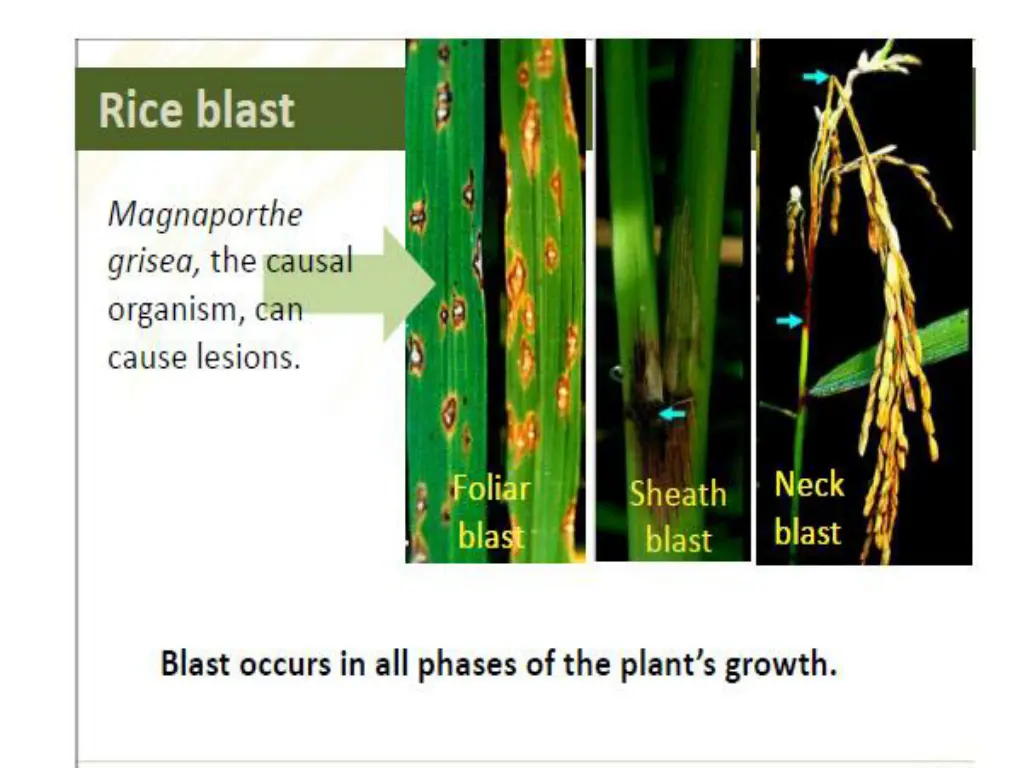 Rice blast

Magnaporthe grisea, the causal organism, can cause lesions.

Foliar blast

Sheath blast

Neck blast

Blast occurs in all phases of the plant's growth.